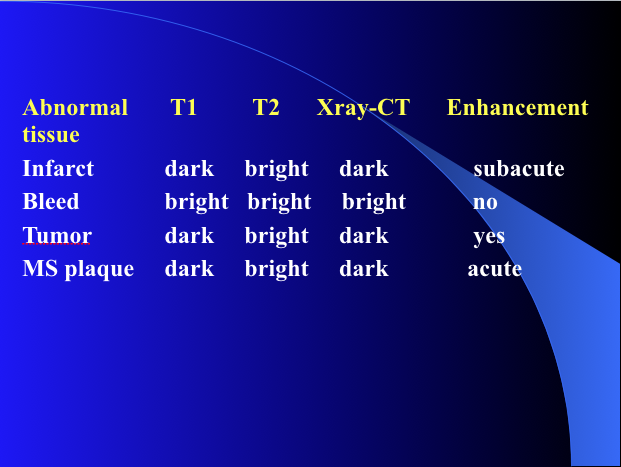 | Abnormal tissue | T1 | T2 | Xray-CT | Enhancement |
|---|---|---|---|---|
| Infarct | dark | bright | dark | subacute |
| Bleed | bright | bright | bright | no |
| Tumor | dark | bright | dark | yes |
| MS plaque | dark | bright | dark | acute |